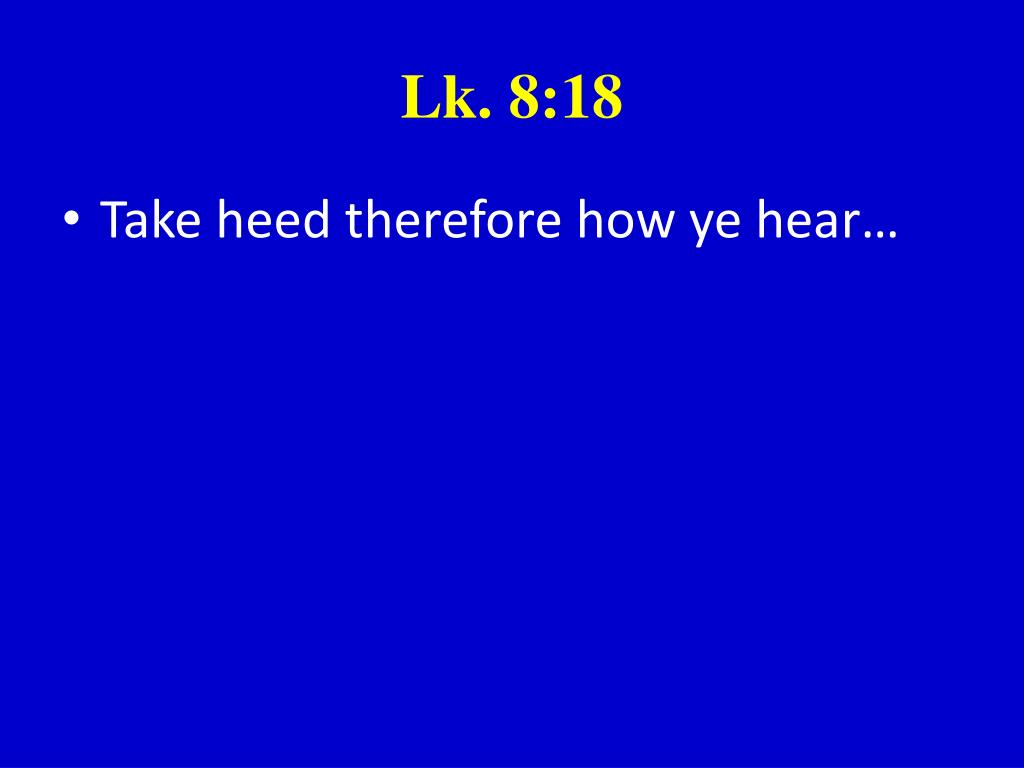 Lk. 8:18

• Take heed therefore how ye hear…